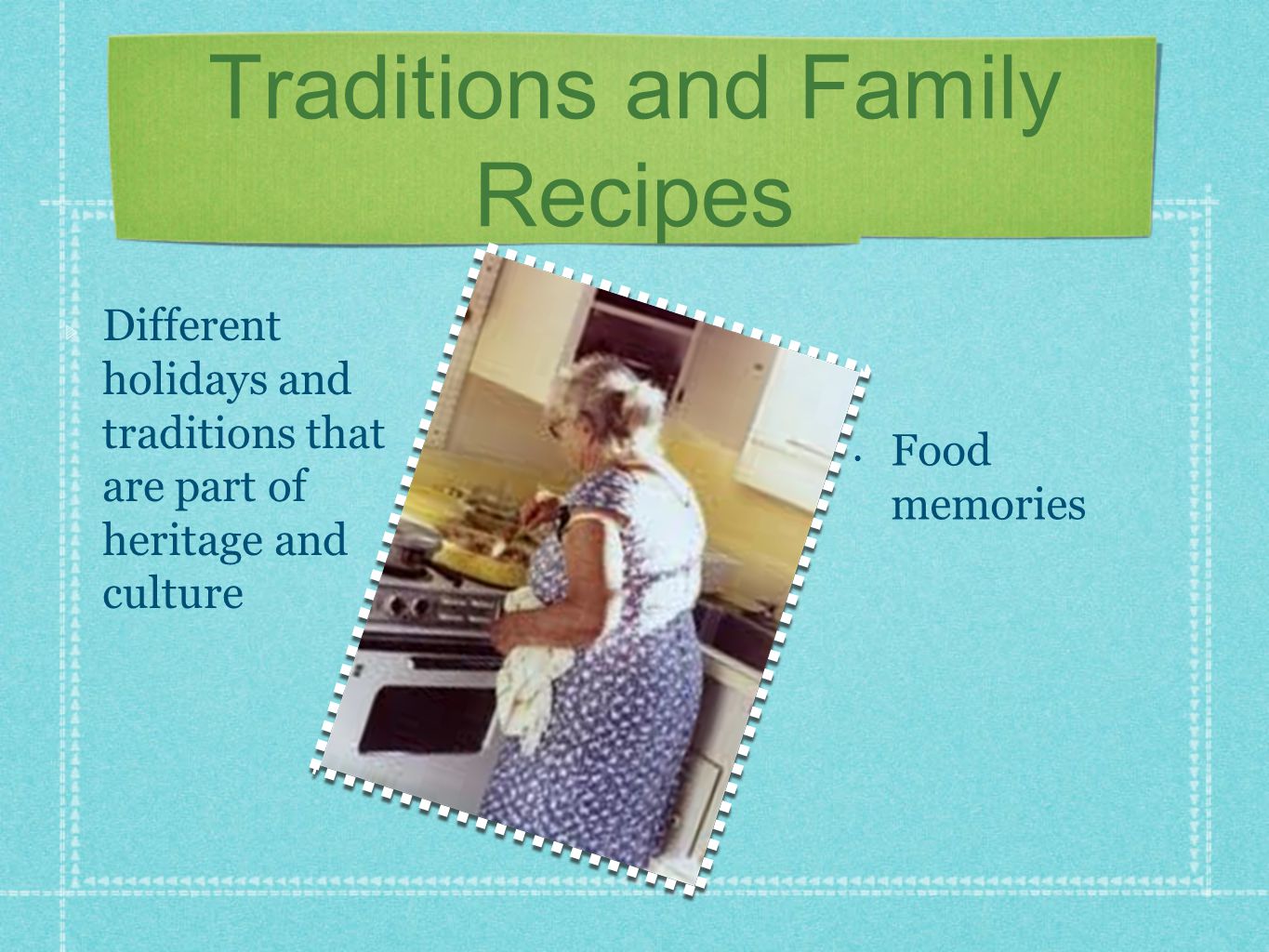 Traditions and Family Recipes

Different holidays and traditions that are part of heritage and culture

Food memories